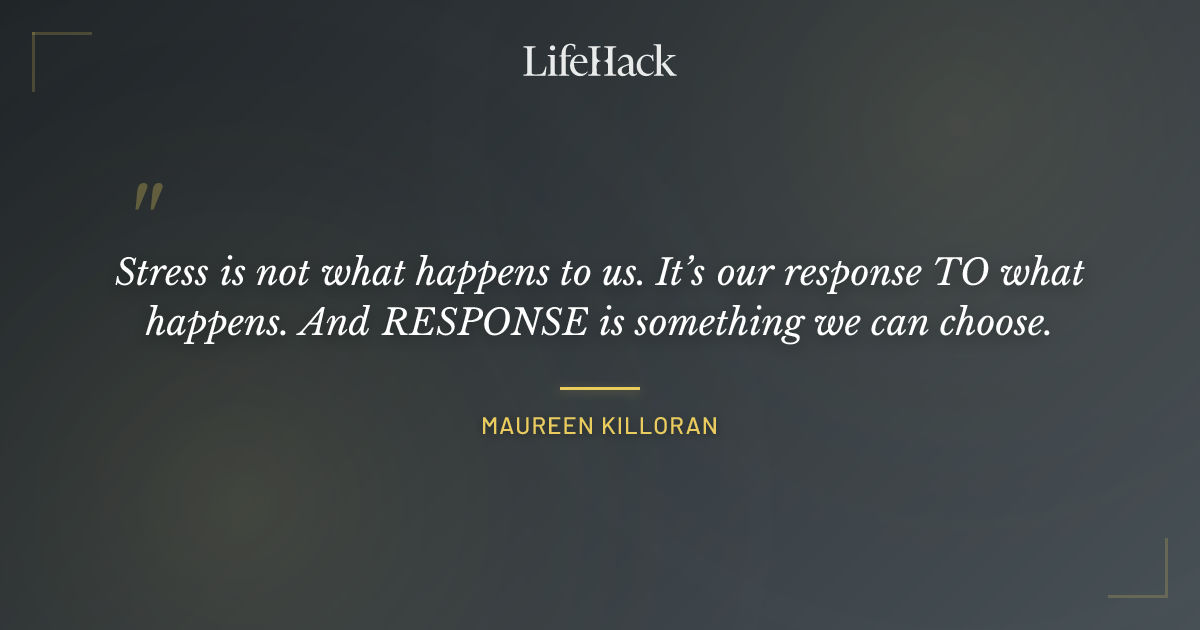 LifeHack

"

Stress is not what happens to us. It's our response TO what happens. And RESPONSE is something we can choose.

MAUREEN KILLORAN